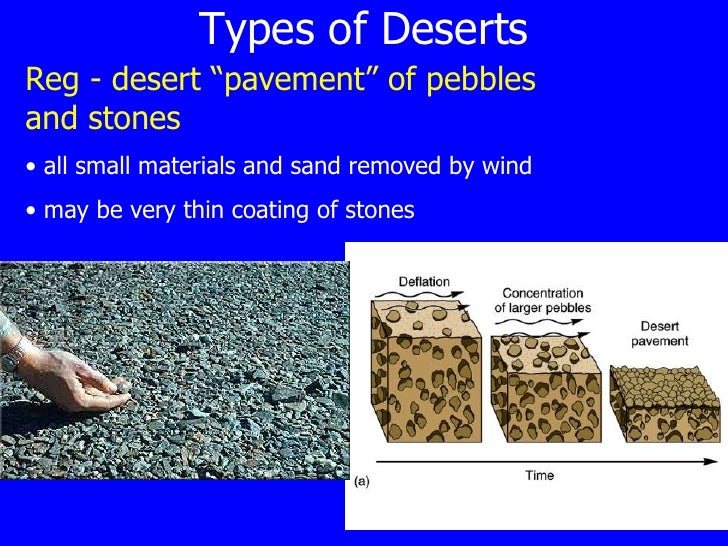 Types of Deserts

Reg - desert “pavement” of pebbles and stones

• all small materials and sand removed by wind

• may be very thin coating of stones

Deflation

Concentration of larger pebbles

Desert pavement

Time

(a)